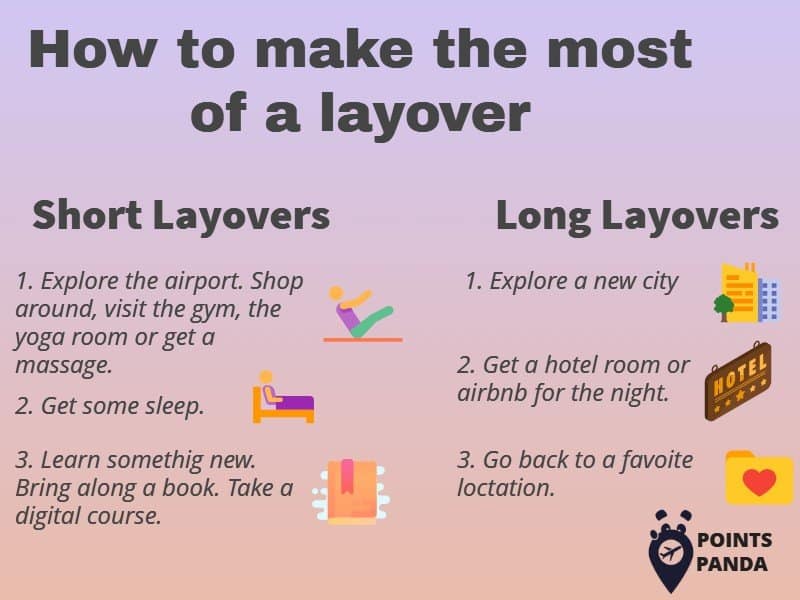 How to make the most of a layover

Short Layovers

1. Explore the airport. Shop around, visit the gym, the yoga room or get a massage.

2. Get some sleep.

3. Learn somethig new. Bring along a book. Take a digital course.

Long Layovers

1. Explore a new city

2. Get a hotel room or airbnb for the night.

HOTEL

3. Go back to a favoite loctation.

POINTS PANDA